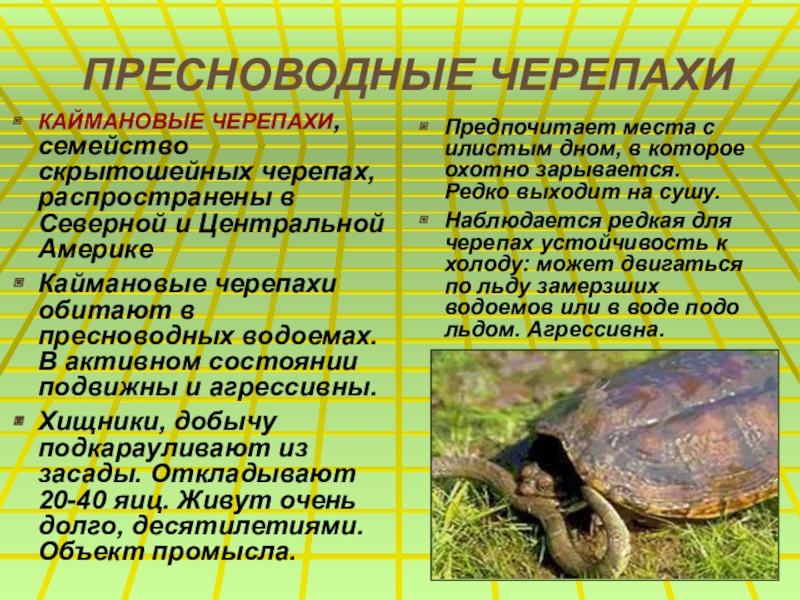 ПРЕСНОВОДНЫЕ ЧЕРЕПАХИ

КАЙМАНОВЫЕ ЧЕРЕПАХИ, семейство скрытошейных черепах, распространены в Северной и Центральной Америке

Каймановые черепахи обитают в пресноводных водоемах. В активном состоянии подвижны и агрессивны.

Хищники, добычу подкарауливают из засады. Откладывают 20-40 яиц. Живут очень долго, десятилетиями. Объект промысла.

Предпочитает места с илистым дном, в которое охотно зарывается. Редко выходит на сушу.

Наблюдается редкая для черепах устойчивость к холоду: может двигаться по льду замерзших водоемов или в воде подо льдом. Агрессивна.